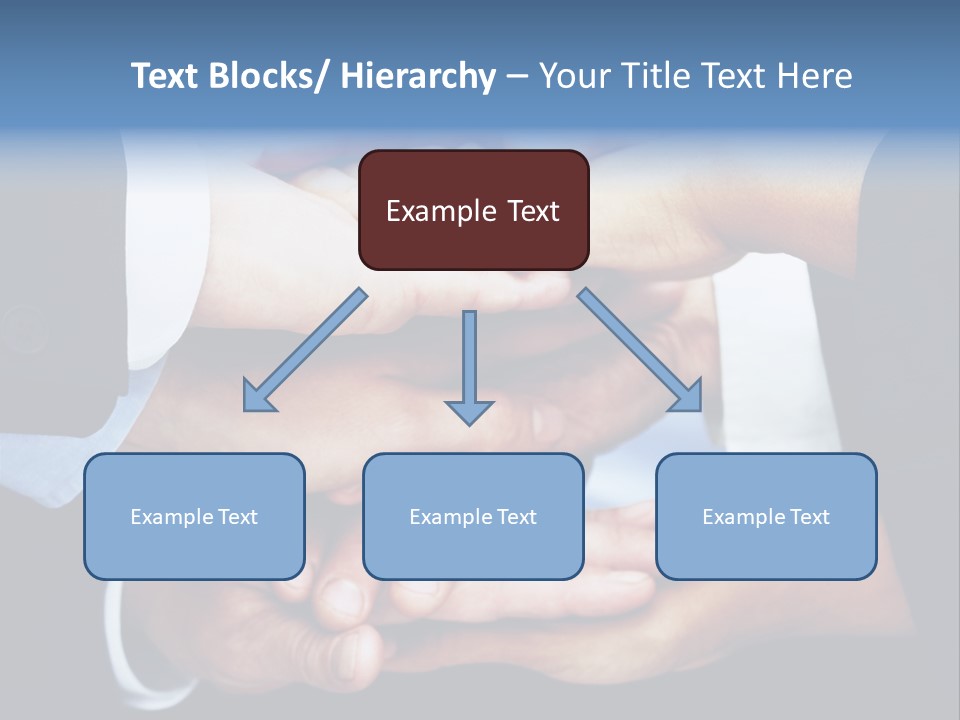 Text Blocks/ Hierarchy – Your Title Text Here

Example Text

Example Text

Example Text

Example Text